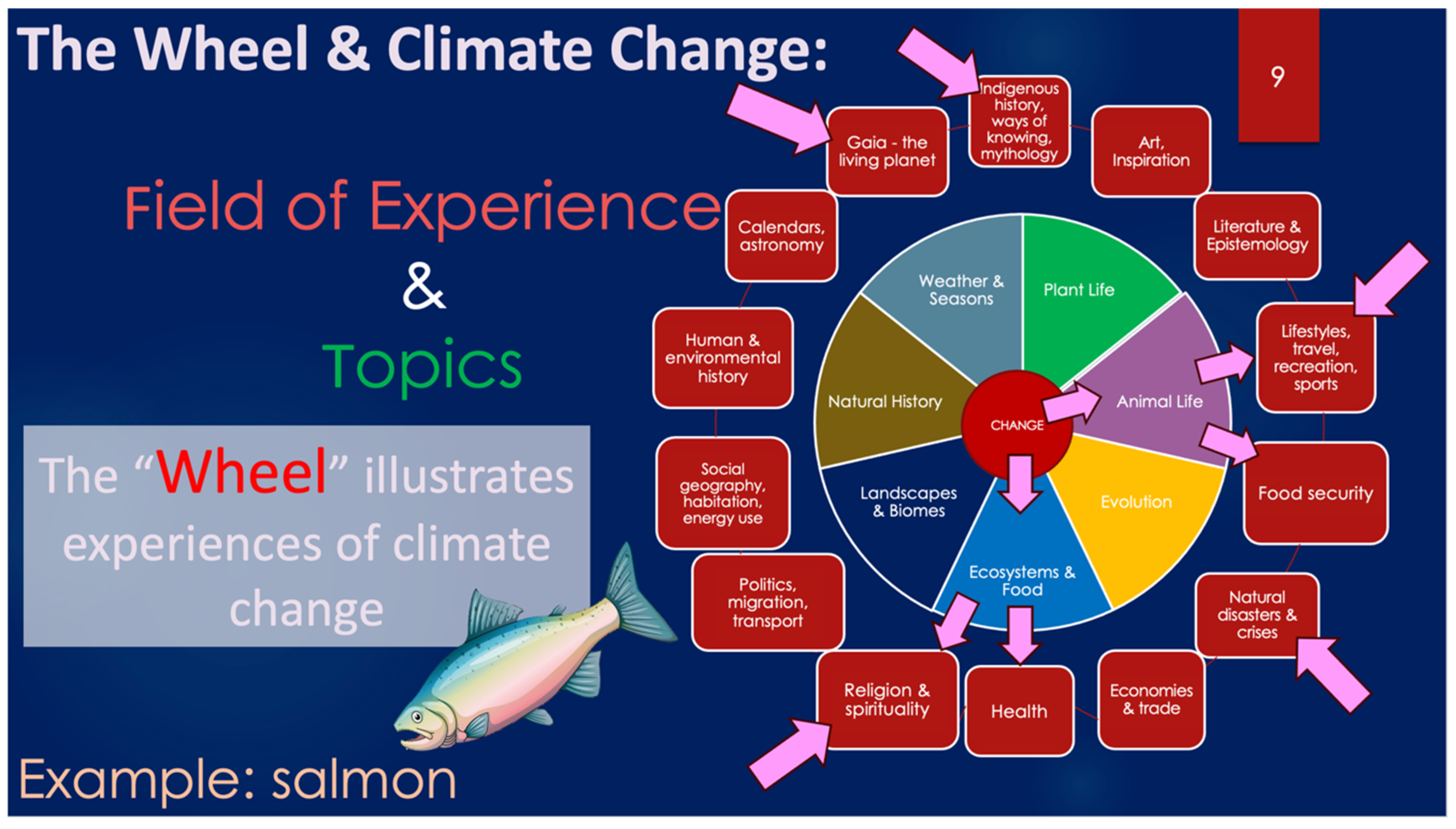 The Wheel & Climate Change:

9

Field of Experience

&

Topics

The “Wheel” illustrates experiences of climate change

Example: salmon

Gaia - the living planet

Indigenous history, ways of knowing, mythology

Art, Inspiration

Literature & Epistemology

Lifestyles, travel, recreation, sports

Food security

Natural disasters & crises

Economies & trade

Health

Religion & spirituality

Politics, migration, transport

Social geography, habitation, energy use

Human & environmental history

Calendars, astronomy

Weather & Seasons

Plant Life

Animal Life

Evolution

Ecosystems & Food

Landscapes & Biomes

Natural History

CHANGE